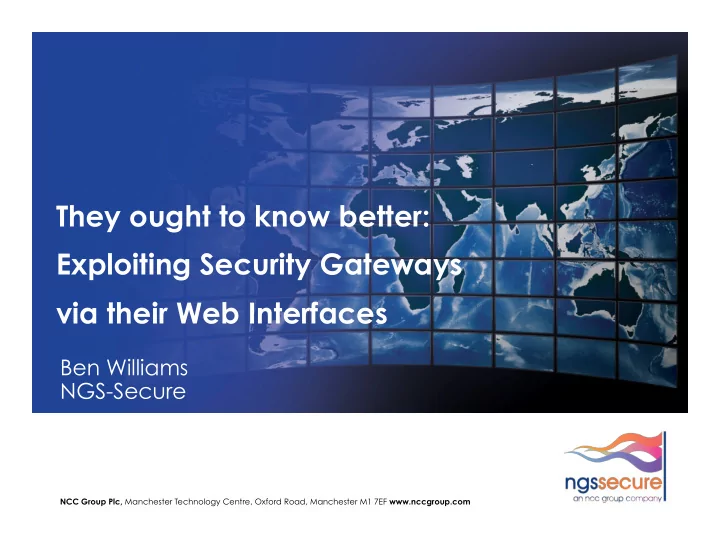 They ought to know better:
Exploiting Security Gateways
via their Web Interfaces

Ben Williams
NGS-Secure

ngssecure
an ncc group company

NCC Group Plc, Manchester Technology Centre, Oxford Road, Manchester M1 7EF www.nccgroup.com